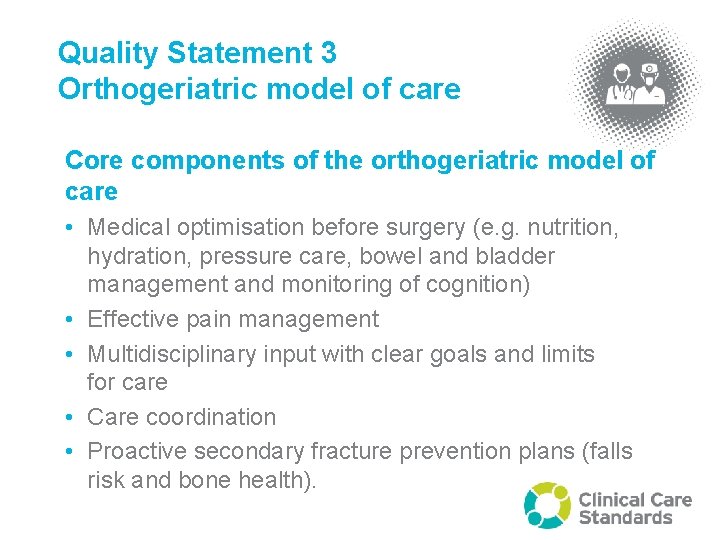 Quality Statement 3
Orthogeriatric model of care

Core components of the orthogeriatric model of care

• Medical optimisation before surgery (e.g. nutrition, hydration, pressure care, bowel and bladder management and monitoring of cognition)
• Effective pain management
• Multidisciplinary input with clear goals and limits for care
• Care coordination
• Proactive secondary fracture prevention plans (falls risk and bone health).

Clinical Care Standards